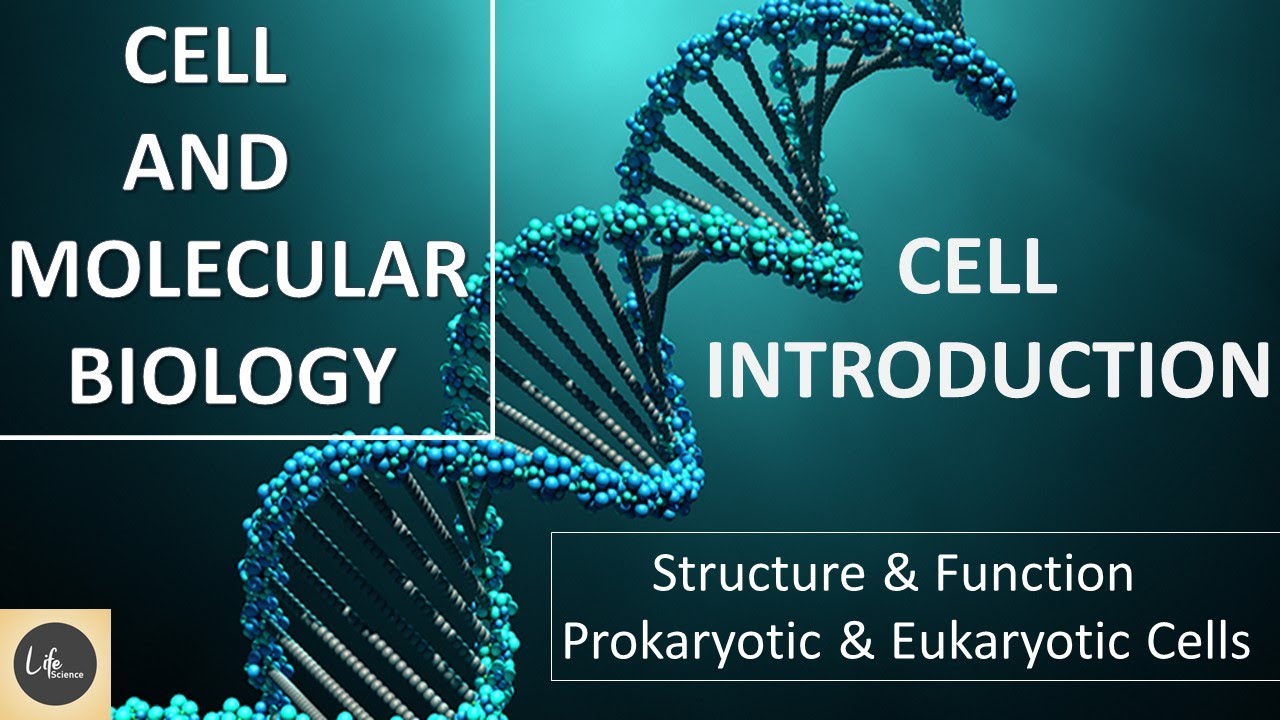 CELL AND MOLECULAR BIOLOGY

CELL INTRODUCTION

Structure & Function
Prokaryotic & Eukaryotic Cells

Life Science